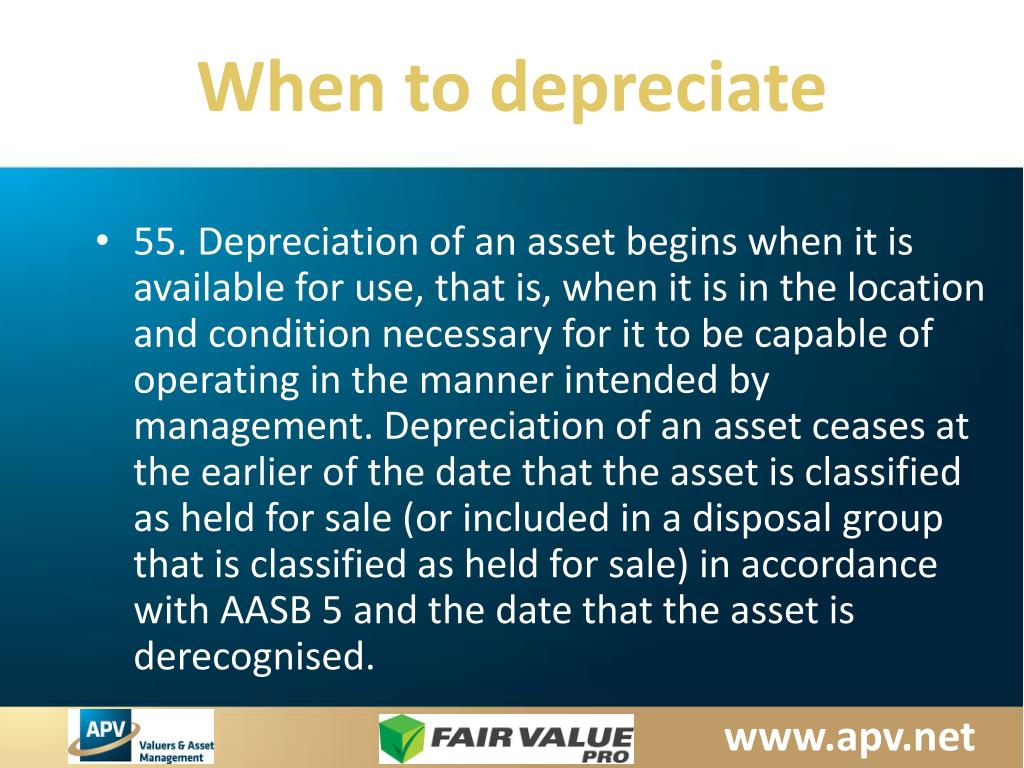 When to depreciate

• 55. Depreciation of an asset begins when it is available for use, that is, when it is in the location and condition necessary for it to be capable of operating in the manner intended by management. Depreciation of an asset ceases at the earlier of the date that the asset is classified as held for sale (or included in a disposal group that is classified as held for sale) in accordance with AASB 5 and the date that the asset is derecognised.

APV Valuers & Asset Management

FAIR VALUE PRO

www.apv.net